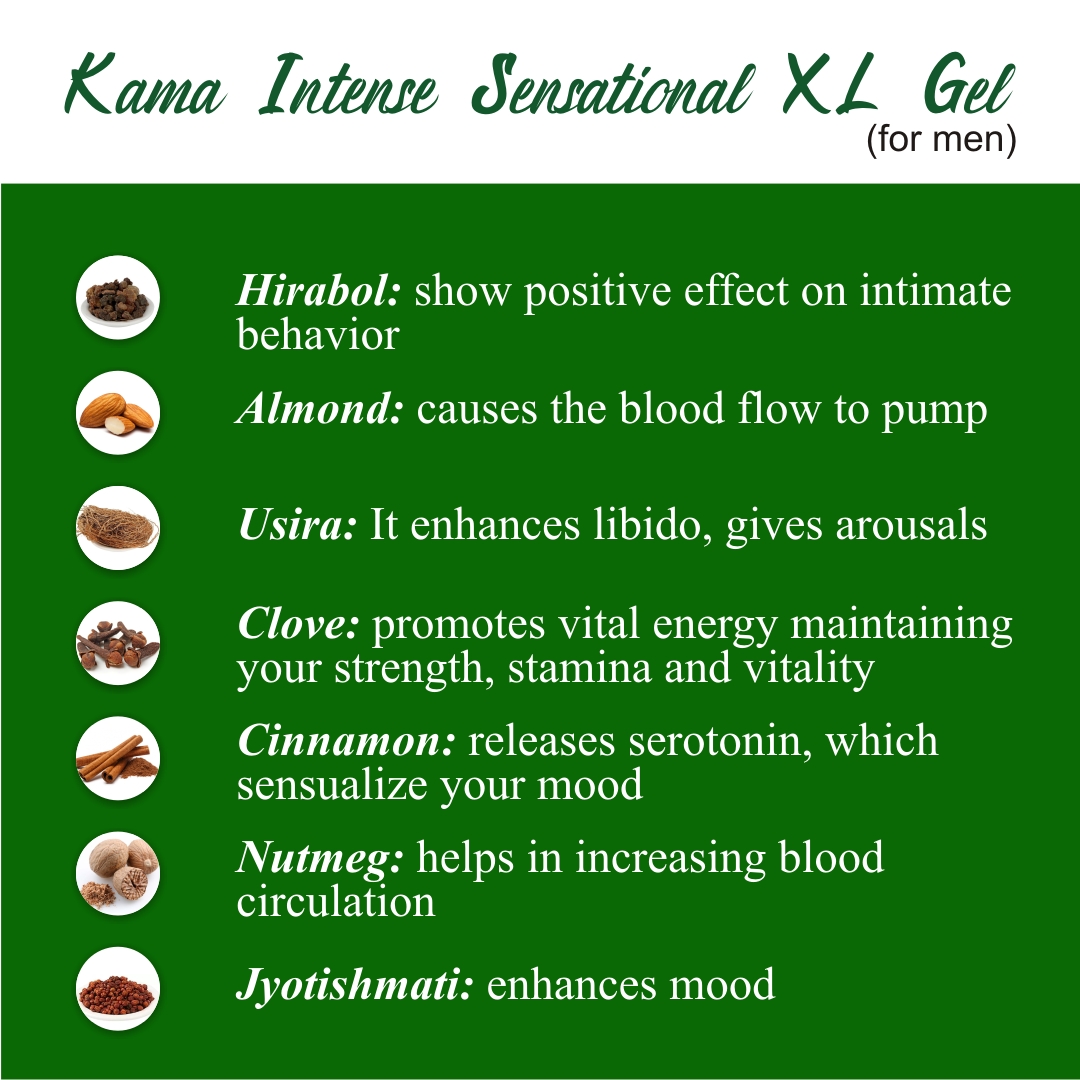 Kama Intense Sensational XL Gel
(for men)

Hirabol: show positive effect on intimate behavior

Almond: causes the blood flow to pump

Usira: It enhances libido, gives arousals

Clove: promotes vital energy maintaining your strength, stamina and vitality

Cinnamon: releases serotonin, which sensualize your mood

Nutmeg: helps in increasing blood circulation

Jyotishmati: enhances mood